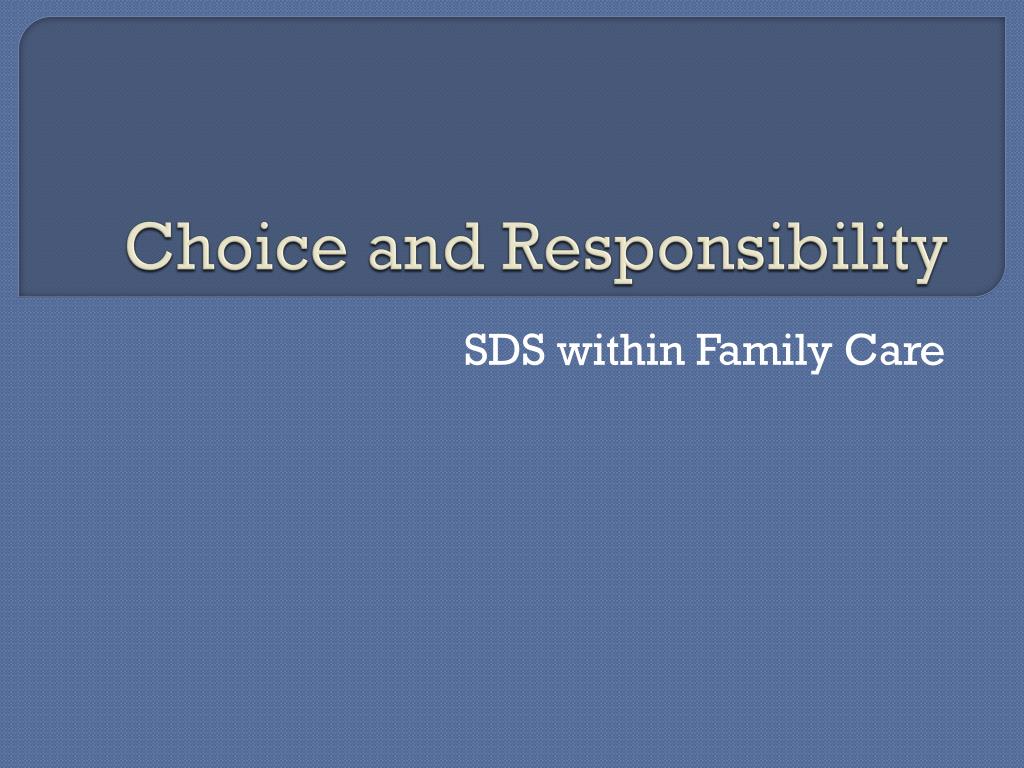 Choice and Responsibility

SDS within Family Care